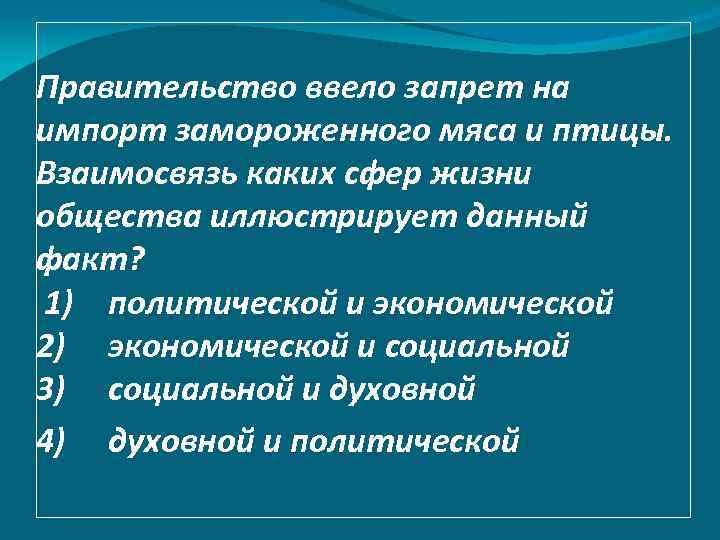 Правительство ввело запрет на импорт замороженного мяса и птицы. Взаимосвязь каких сфер жизни общества иллюстрирует данный факт?

1) политической и экономической
2) экономической и социальной
3) социальной и духовной
4) духовной и политической